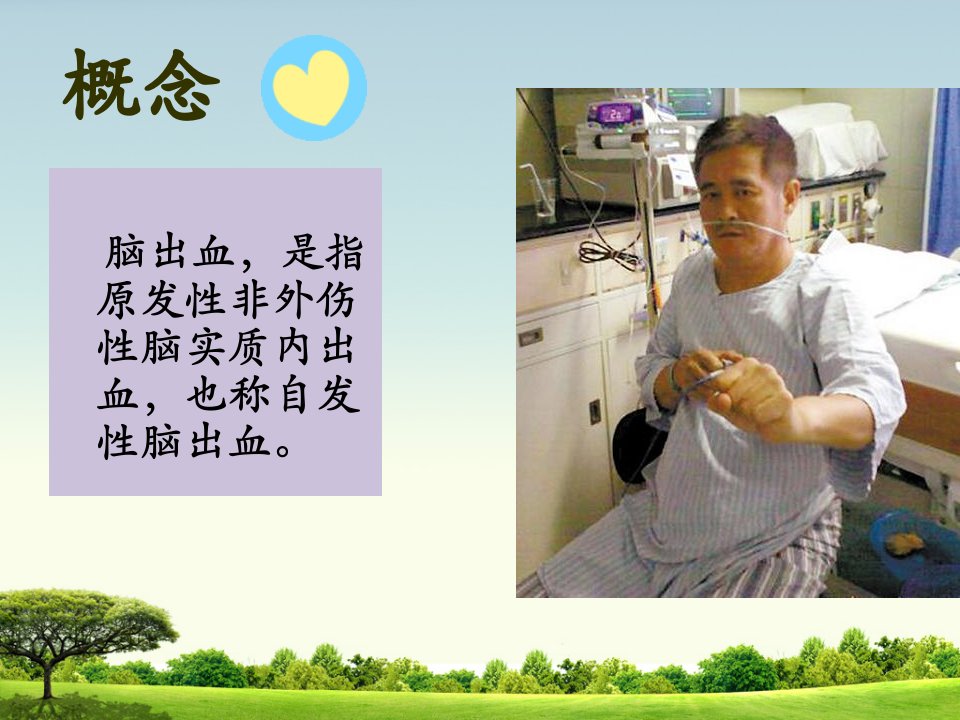 概念

脑出血，是指原发性非外伤性脑实质内出血，也称自发性脑出血。